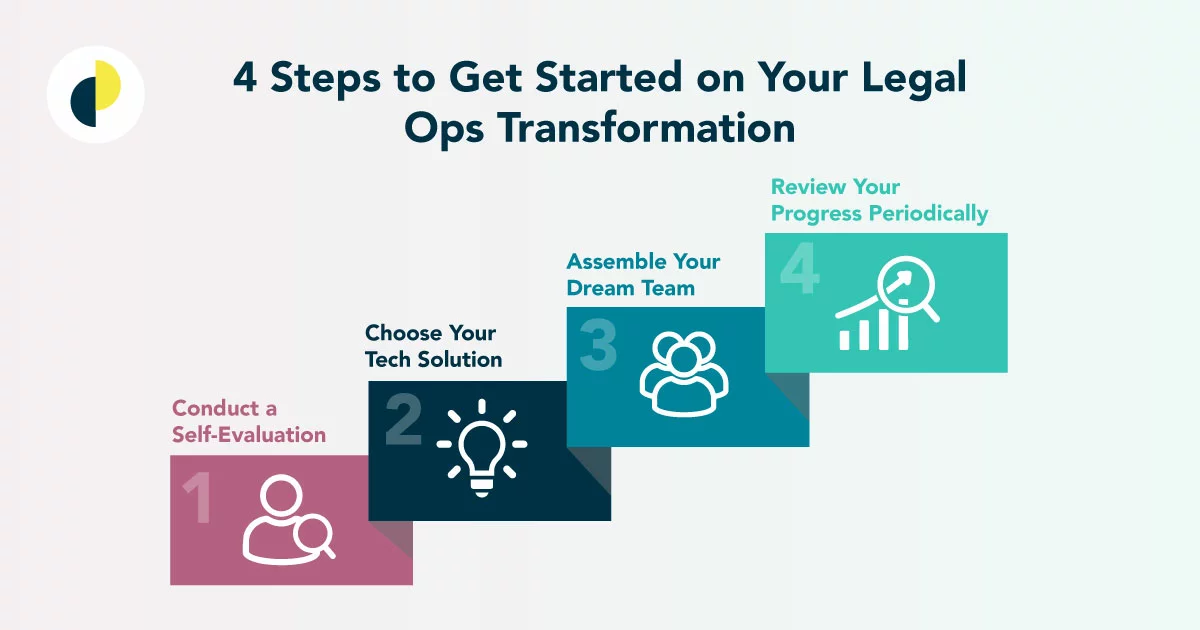 4 Steps to Get Started on Your Legal Ops Transformation

Conduct a Self-Evaluation

1

Choose Your Tech Solution

2

Assemble Your Dream Team

3

Review Your Progress Periodically

4